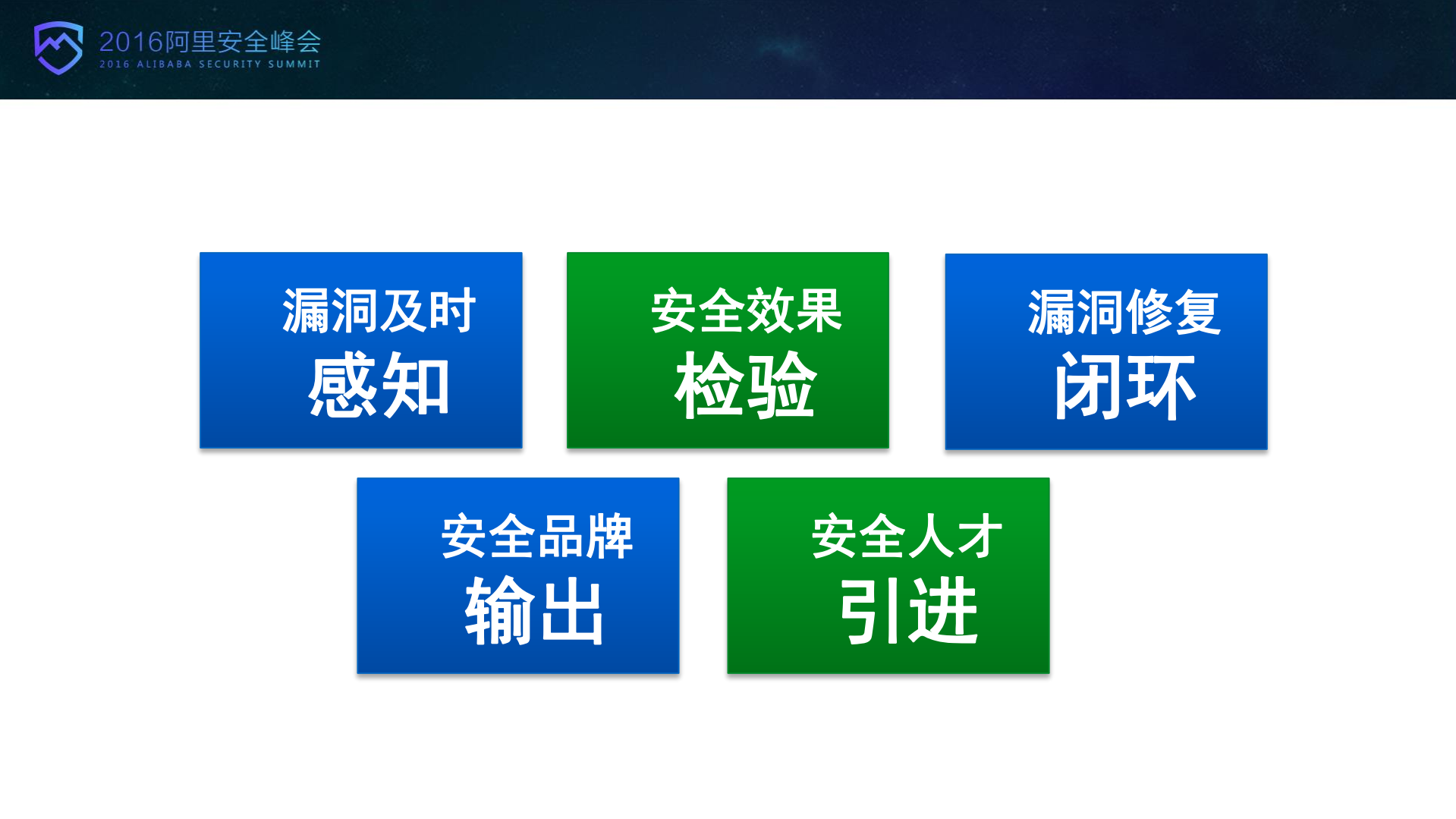 2016阿里安全峰会
2016 ALIBABA SECURITY SUMMIT

漏洞及时
感知

安全效果
检验

漏洞修复
闭环

安全品牌
输出

安全人才
引进